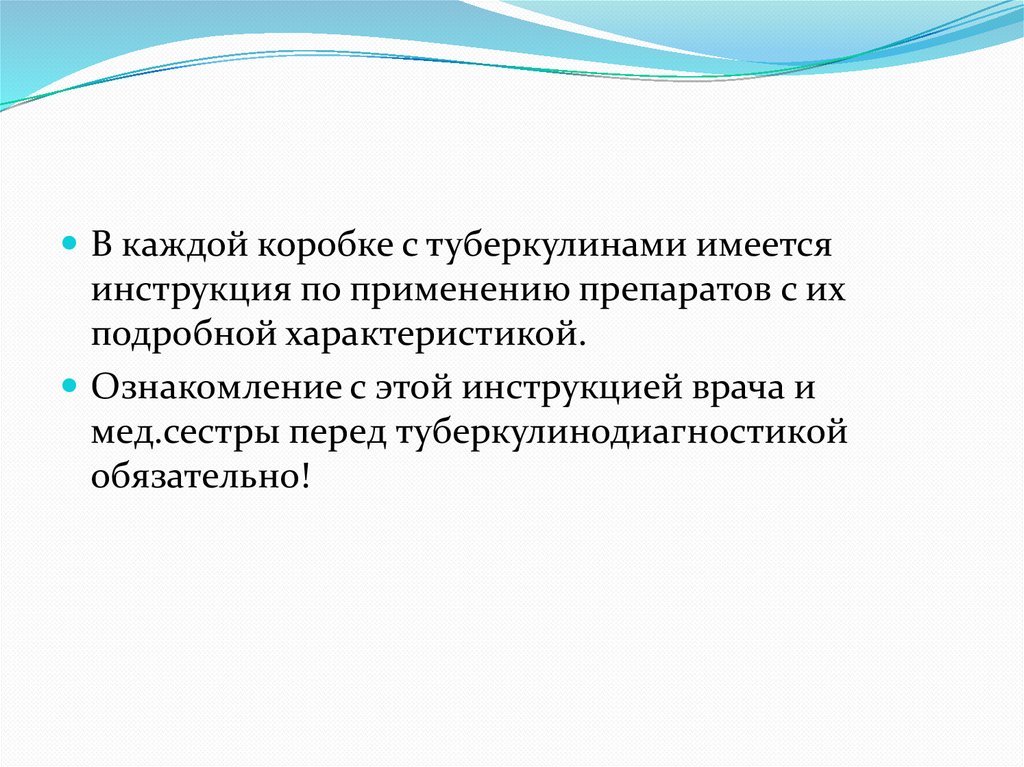 В каждой коробке с туберкулинами имеется инструкция по применению препаратов с их подробной характеристикой.

Ознакомление с этой инструкцией врача и мед.сестры перед туберкулинодиагностикой обязательно!